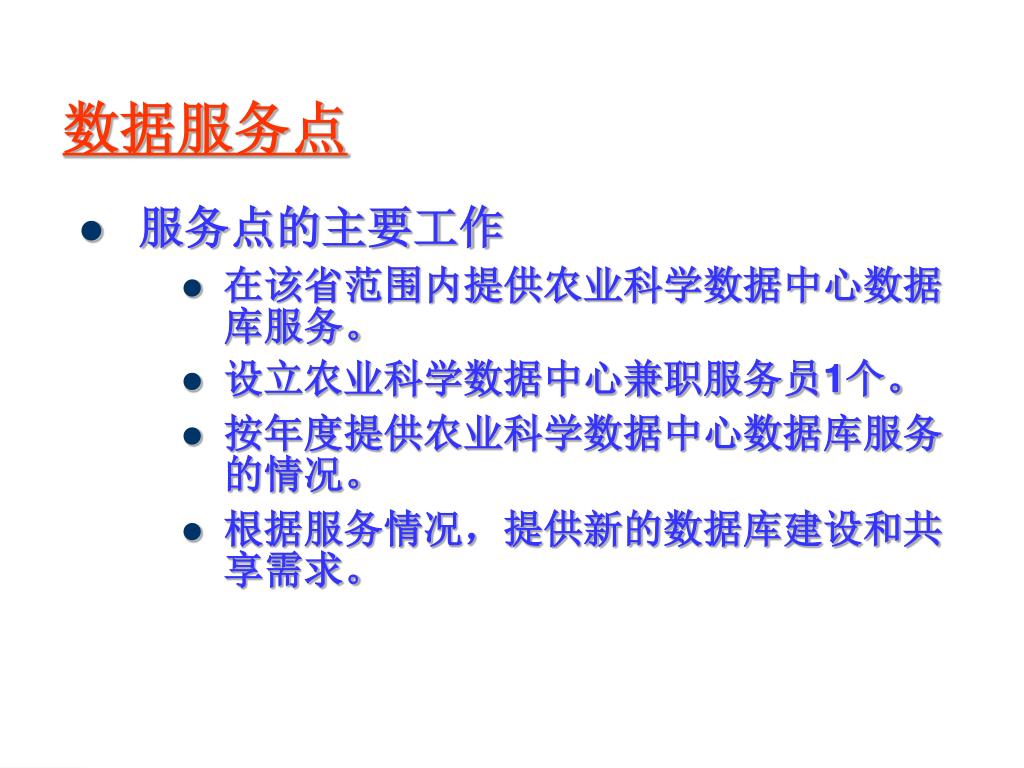 数据服务点

- 服务点的主要工作
  - 在该省范围内提供农业科学数据中心数据库服务。
  - 设立农业科学数据中心兼职服务员1个。
  - 按年度提供农业科学数据中心数据库服务的情况。
  - 根据服务情况，提供新的数据库建设和共享需求。